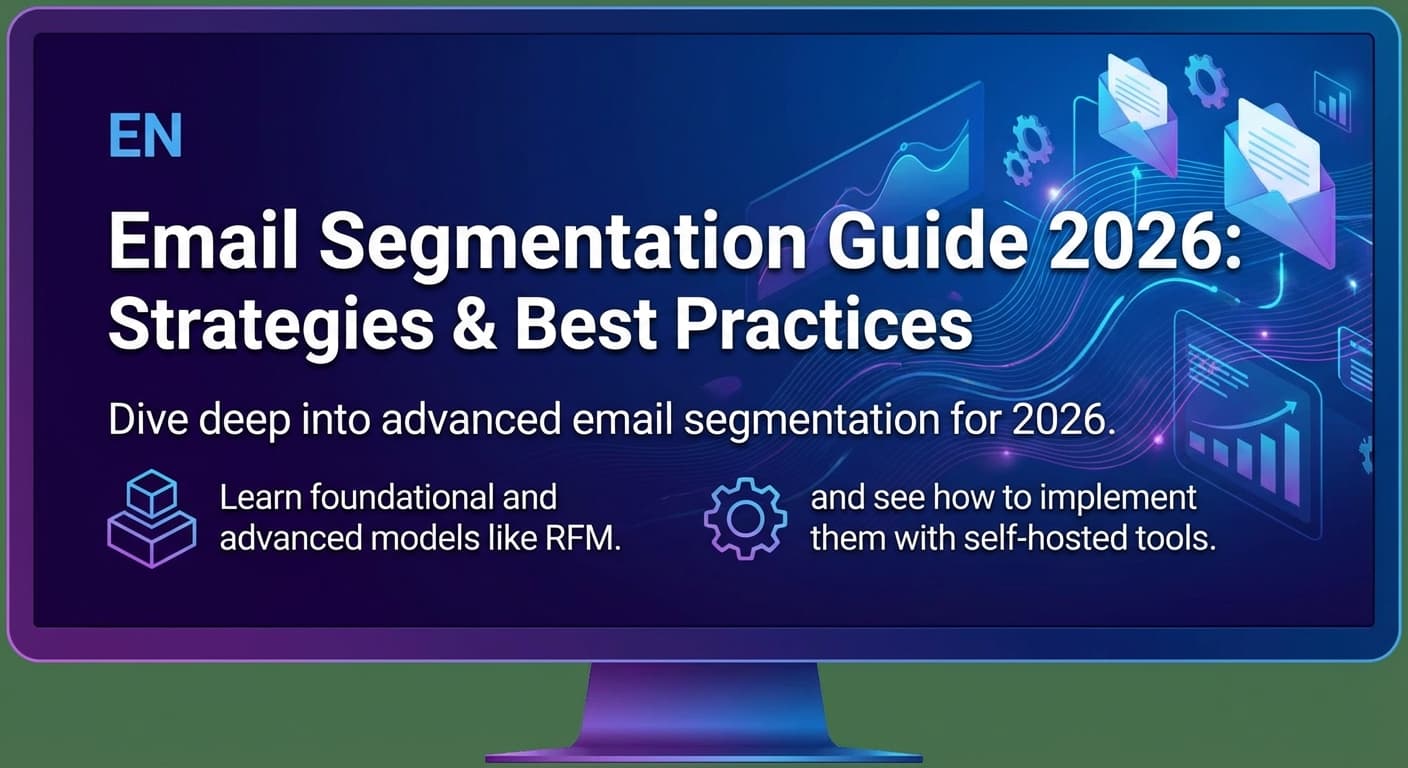 EN

Email Segmentation Guide 2026: Strategies & Best Practices

Dive deep into advanced email segmentation for 2026.

Learn foundational and advanced models like RFM.

and see how to implement them with self-hosted tools.